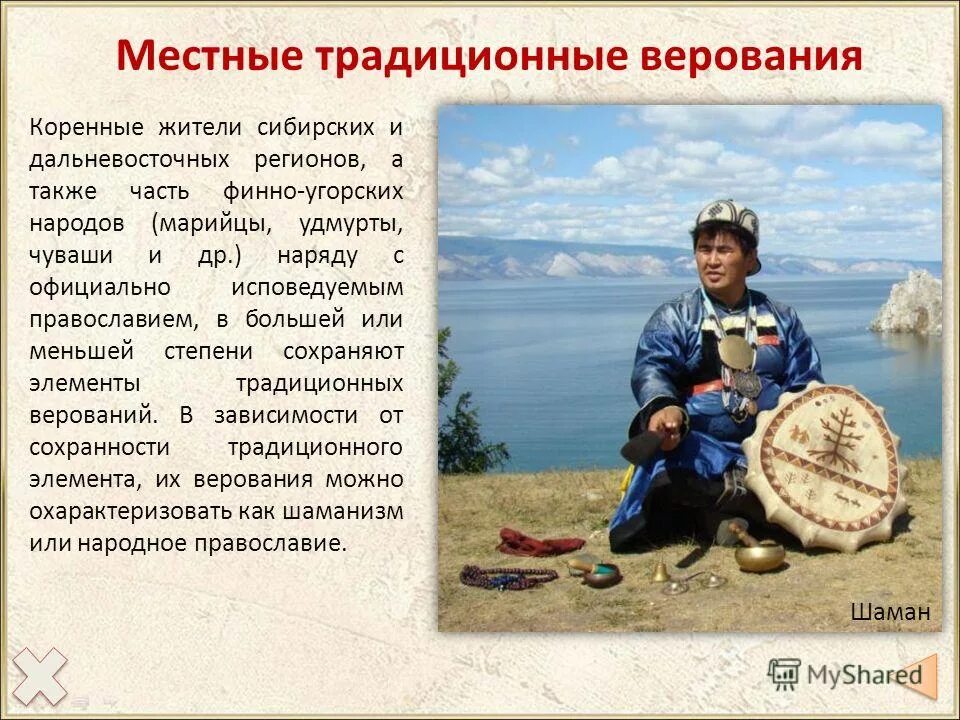 Местные традиционные верования

Коренные жители сибирских и дальневосточных регионов, а также часть финно-угорских народов (марийцы, удмурты, чуваши и др.) наряду с официально исповедуемым православием, в большей или меньшей степени сохраняют элементы традиционных верований. В зависимости от сохранности традиционного элемента, их верования можно охарактеризовать как шаманизм или народное православие.

Шаман

MyShared